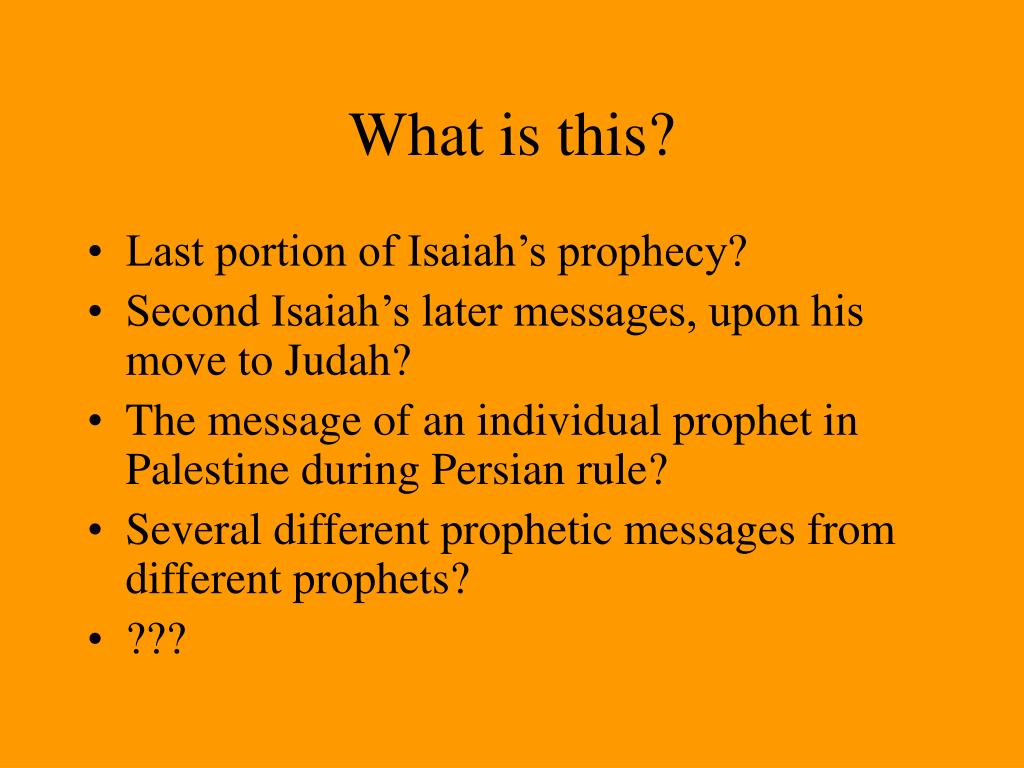 What is this?

• Last portion of Isaiah’s prophecy?
• Second Isaiah’s later messages, upon his move to Judah?
• The message of an individual prophet in Palestine during Persian rule?
• Several different prophetic messages from different prophets?
• ???